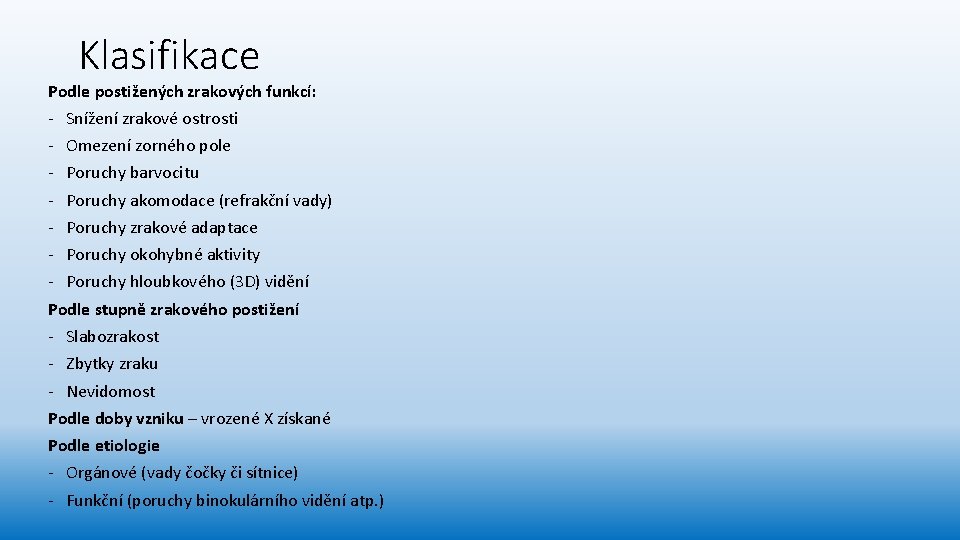 Klasifikace

Podle postižených zrakových funkcí:
- Snížení zrakové ostrosti
- Omezení zorného pole
- Poruchy barvocitu
- Poruchy akomodace (refrakční vady)
- Poruchy zrakové adaptace
- Poruchy okohybné aktivity
- Poruchy hloubkového (3D) vidění

Podle stupně zrakového postižení
- Slabozrakost
- Zbytky zraku
- Nevidomost

Podle doby vzniku – vrozené X získané

Podle etiologie
- Orgánové (vady čočky či sítnice)
- Funkční (poruchy binokulárního vidění atp.)